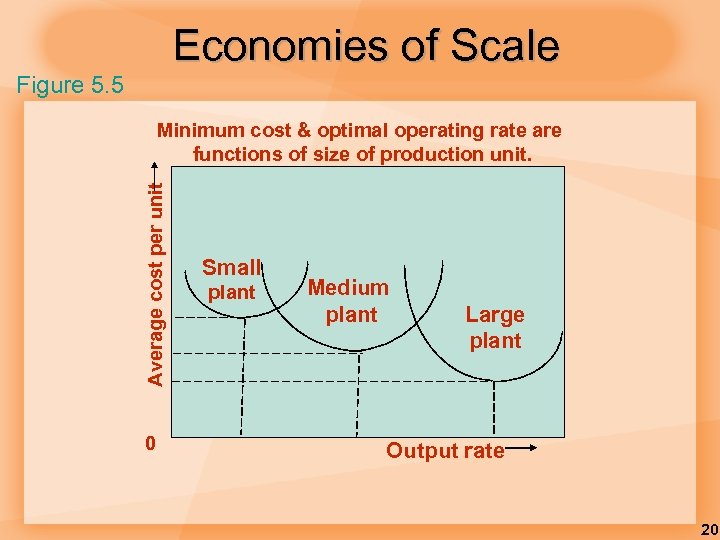 Economies of Scale

Figure 5.5

Minimum cost & optimal operating rate are functions of size of production unit.

Average cost per unit

Small plant

Medium plant

Large plant

0

Output rate

20